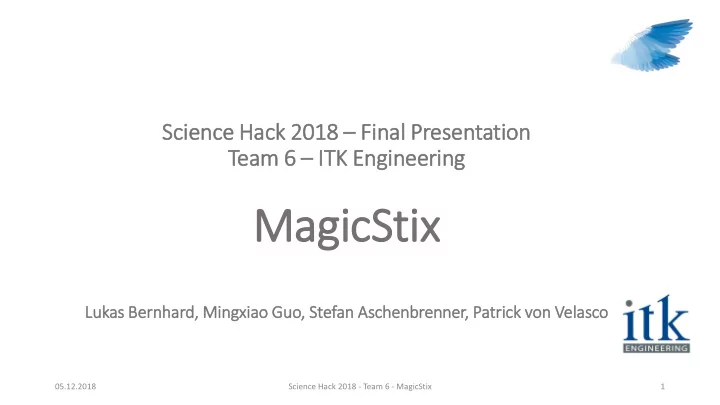 Science Hack 2018 – Final Presentation
Team 6 – ITK Engineering

MagicStix

Lukas Bernhard, Mingxiao Guo, Stefan Aschenbrenner, Patrick von Velasco

itk
ENGINEERING

05.12.2018

Science Hack 2018 - Team 6 - MagicStix

1